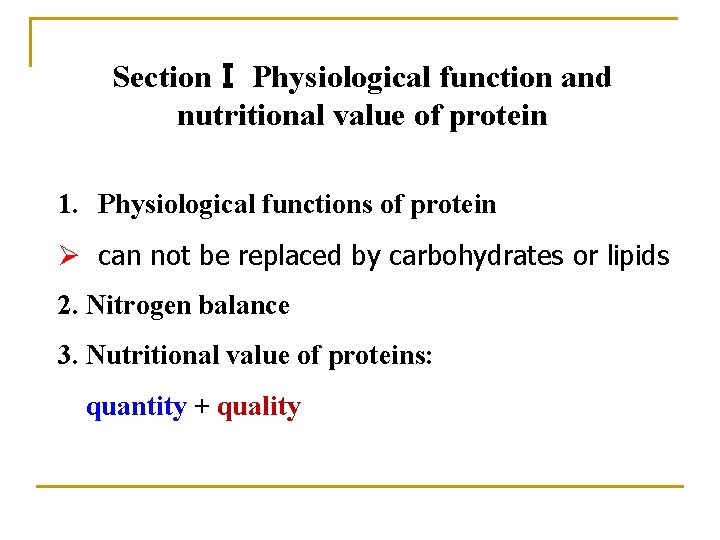 Section Ⅰ Physiological function and nutritional value of protein

1. Physiological functions of protein

➢ can not be replaced by carbohydrates or lipids

2. Nitrogen balance

3. Nutritional value of proteins:

quantity + quality